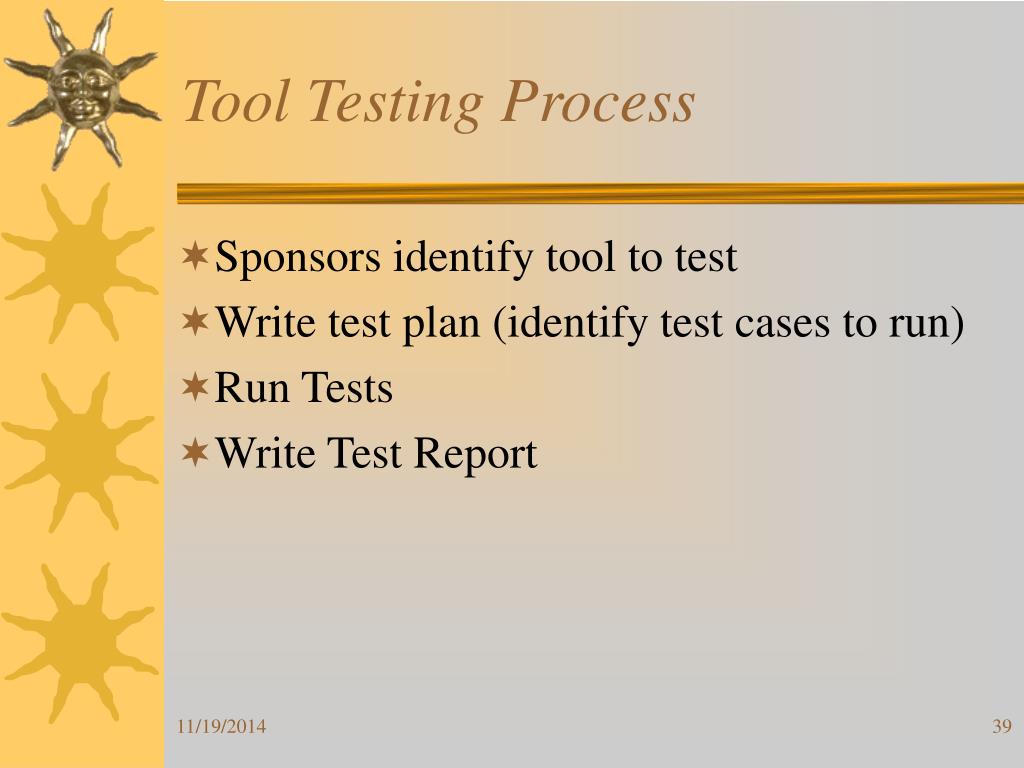 Tool Testing Process

Sponsors identify tool to test
Write test plan (identify test cases to run)
Run Tests
Write Test Report

11/19/2014

39